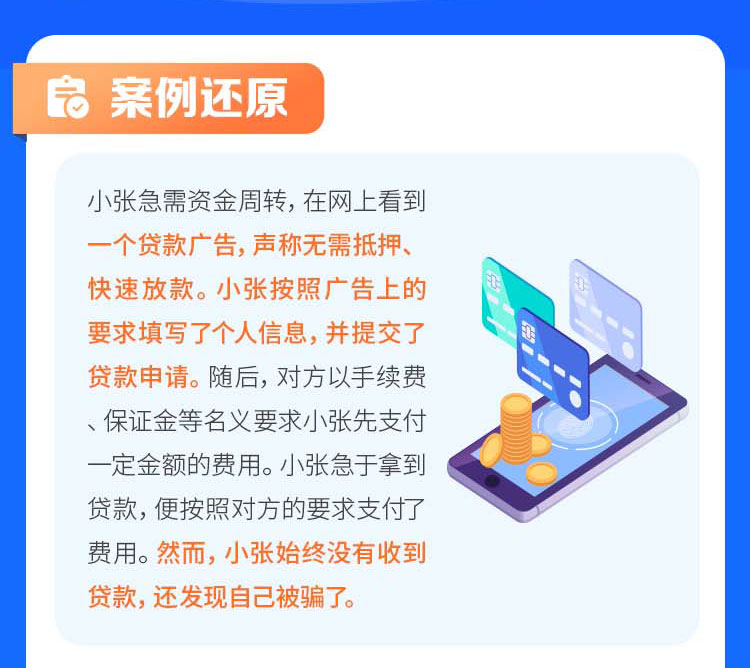 案例还原

小张急需资金周转，在网上看到一个贷款广告，声称无需抵押、快速放款。小张按照广告上的要求填写了个人信息，并提交了贷款申请。随后，对方以手续费、保证金等名义要求小张先支付一定金额的费用。小张急于拿到贷款，便按照对方的要求支付了费用。然而，小张始终没有收到贷款，还发现自己被骗了。